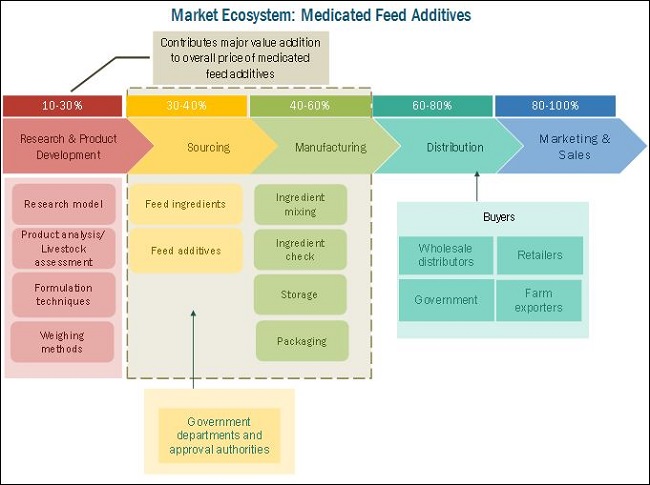 Market Ecosystem: Medicated Feed Additives

Contributes major value addition to overall price of medicated feed additives

10-30%

30-40%

40-60%

60-80%

80-100%

Research & Product Development

Sourcing

Manufacturing

Distribution

Marketing & Sales

Research model

Product analysis/ Livestock assessment

Formulation techniques

Weighing methods

Feed ingredients

Feed additives

Ingredient mixing

Ingredient check

Storage

Packaging

Buyers

Wholesale distributors

Retailers

Government

Farm exporters

Government departments and approval authorities